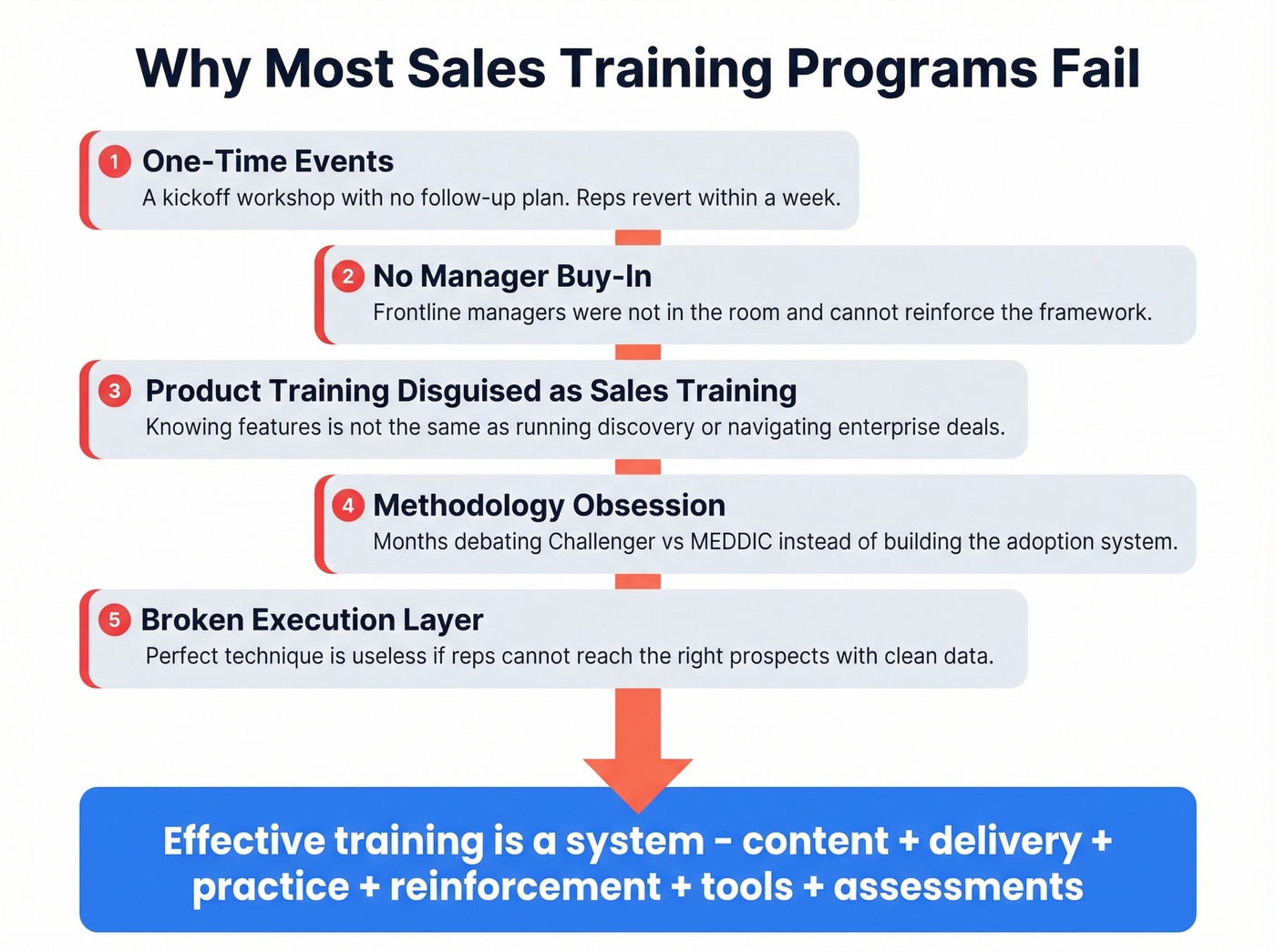 Why Most Sales Training Programs Fail

1 One-Time Events
A kickoff workshop with no follow-up plan. Reps revert within a week.

2 No Manager Buy-In
Frontline managers were not in the room and cannot reinforce the framework.

3 Product Training Disguised as Sales Training
Knowing features is not the same as running discovery or navigating enterprise deals.

4 Methodology Obsession
Months debating Challenger vs MEDDIC instead of building the adoption system.

5 Broken Execution Layer
Perfect technique is useless if reps cannot reach the right prospects with clean data.

Effective training is a system - content + delivery + practice + reinforcement + tools + assessments